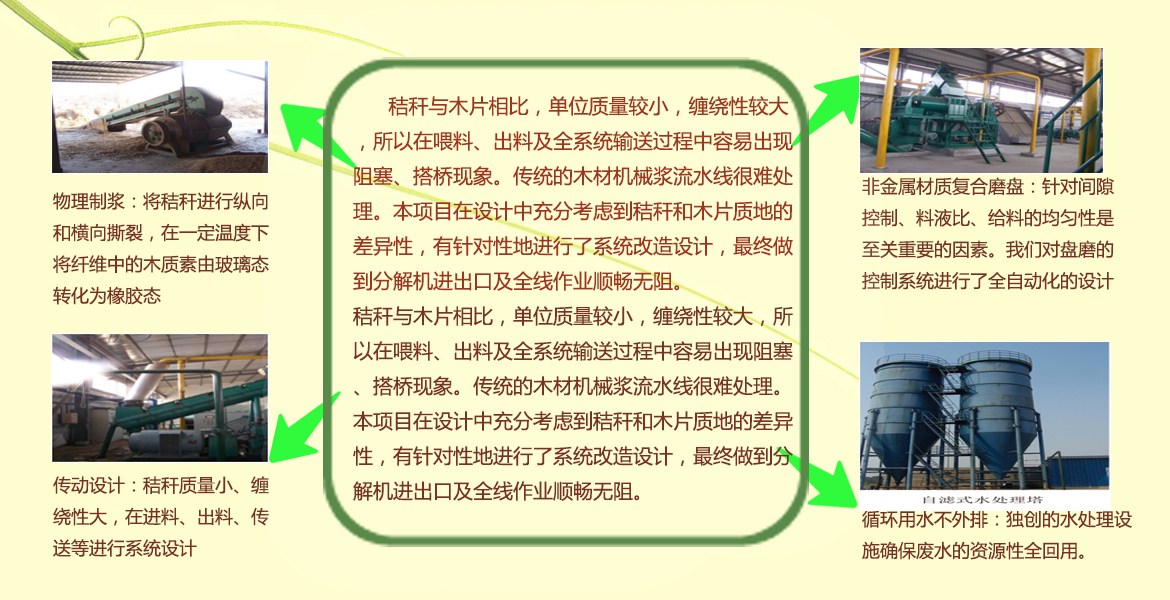 物理制浆：将秸秆进行纵向和横向撕裂，在一定温度下将纤维中的木质素由玻璃态转化为橡胶态

传动设计：秸秆质量小、缠绕性大，在进料、出料、传送等进行系统设计

秸秆与木片相比，单位质量较小，缠绕性较大，所以在喂料、出料及全系统输送过程中容易出现阻塞、搭桥现象。传统的木材机械浆流水线很难处理。本项目在设计中充分考虑到秸秆和木片质地的差异性，有针对性地进行了系统改造设计，最终做到分解机进出口及全线作业顺畅无阻。

秸秆与木片相比，单位质量较小，缠绕性较大，所以在喂料、出料及全系统输送过程中容易出现阻塞、搭桥现象。传统的木材机械浆流水线很难处理。本项目在设计中充分考虑到秸秆和木片质地的差异性，有针对性地进行了系统改造设计，最终做到分解机进出口及全线作业顺畅无阻。

非金属材质复合磨盘：针对间隙控制、料液比、给料的均匀性是至关重要的因素。我们对盘磨的控制系统进行了全自动化的设计

自滤式水处理塔

循环用水不外排：独创的水处理设施确保废水的资源性全回用。